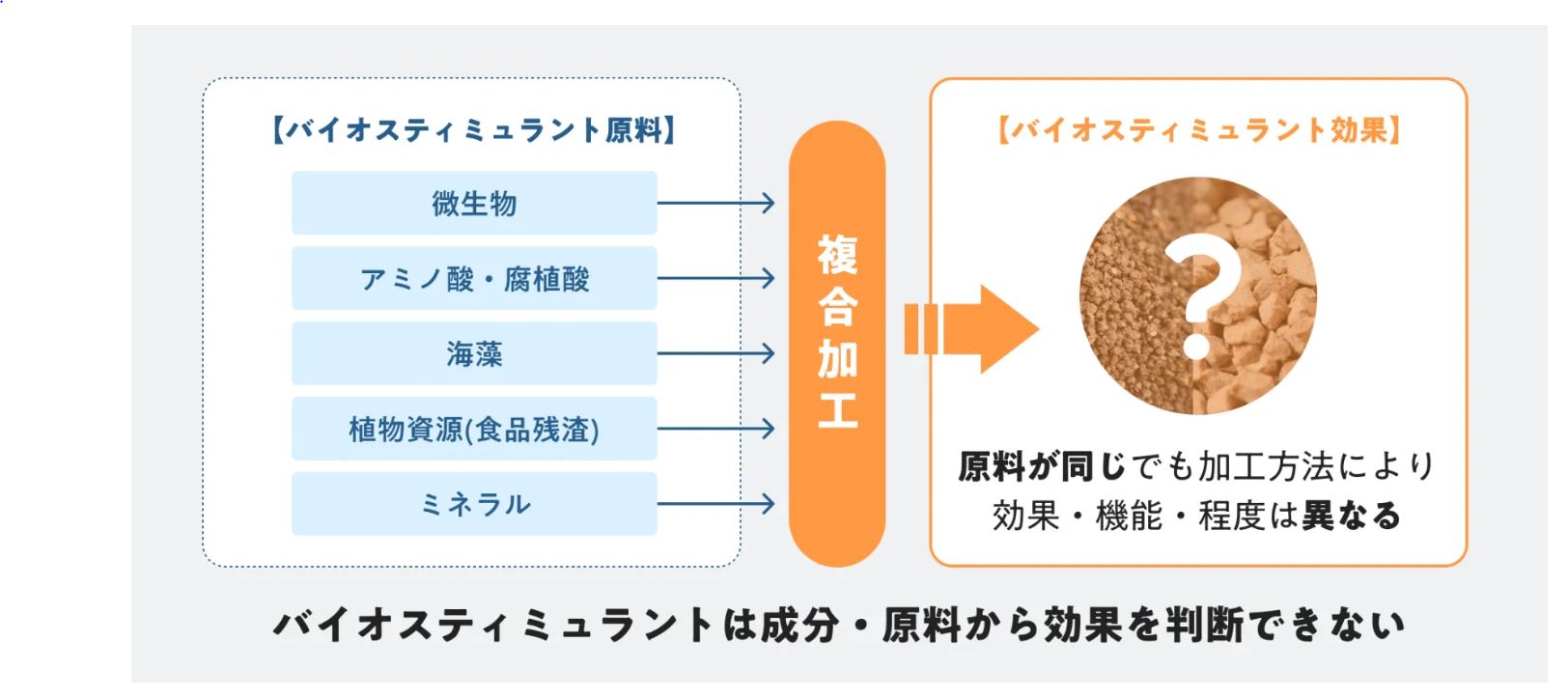 【バイオスティミュラント原料】

微生物

アミノ酸・腐植酸

海藻

植物資源(食品残渣)

ミネラル

複合加工

【バイオスティミュラント効果】

?

原料が同じでも加工方法により効果・機能・程度は異なる

バイオスティミュラントは成分・原料から効果を判断できない